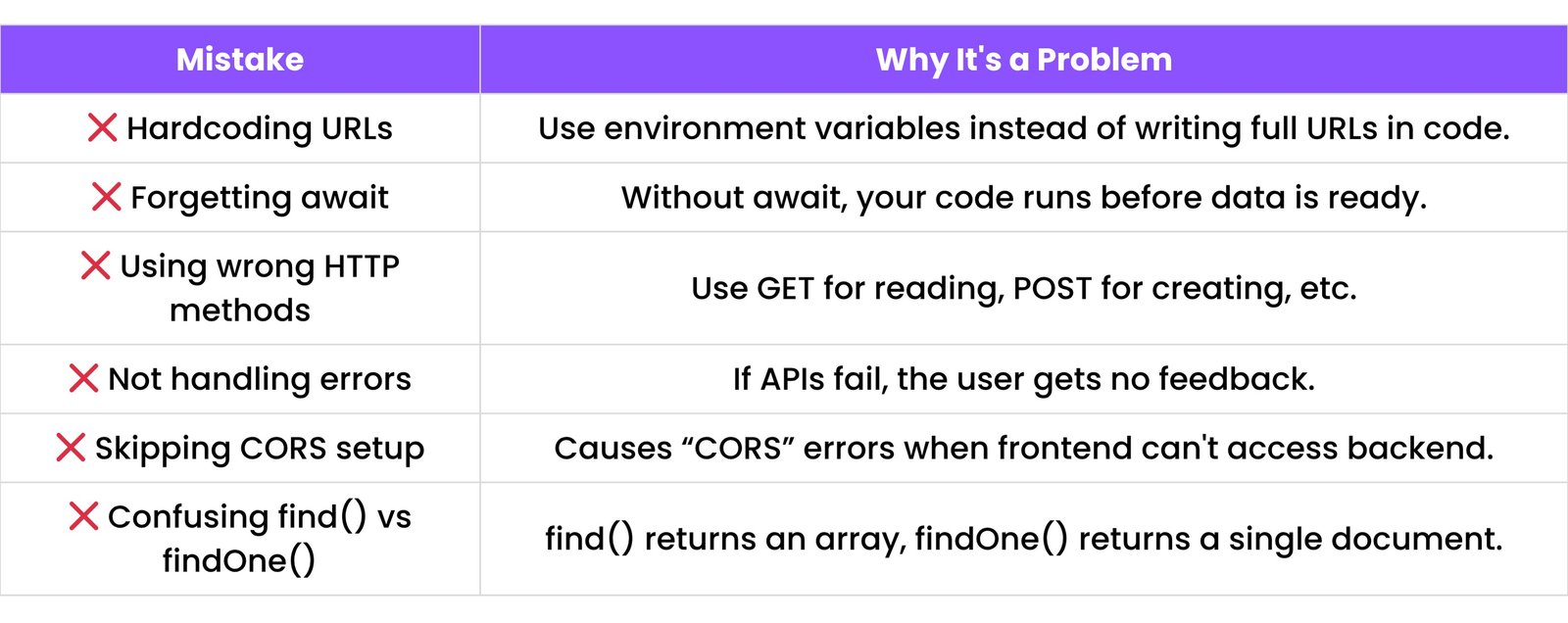 | Mistake | Why It's a Problem |
|---|---|
| ❌ Hardcoding URLs | Use environment variables instead of writing full URLs in code. |
| ❌ Forgetting await | Without await, your code runs before data is ready. |
| ❌ Using wrong HTTP methods | Use GET for reading, POST for creating, etc. |
| ❌ Not handling errors | If APIs fail, the user gets no feedback. |
| ❌ Skipping CORS setup | Causes “CORS” errors when frontend can't access backend. |
| ❌ Confusing find() vs findOne() | find() returns an array, findOne() returns a single document. |